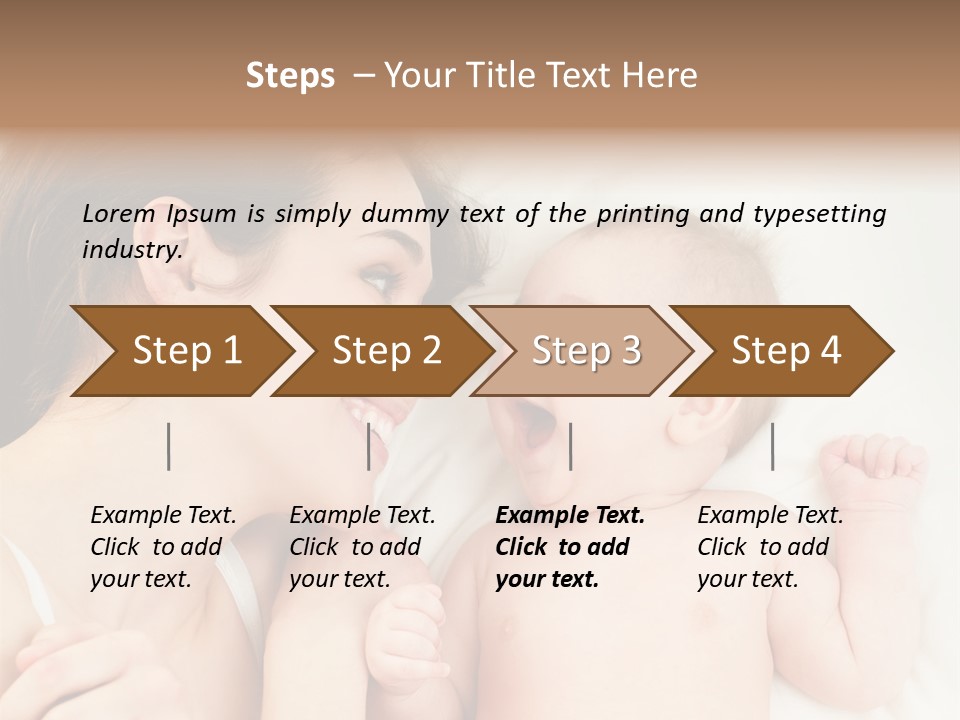 Steps – Your Title Text Here

Lorem Ipsum is simply dummy text of the printing and typesetting industry.

Step 1

Step 2

Step 3

Step 4

Example Text. Click to add your text.

Example Text. Click to add your text.

Example Text. Click to add your text.

Example Text. Click to add your text.